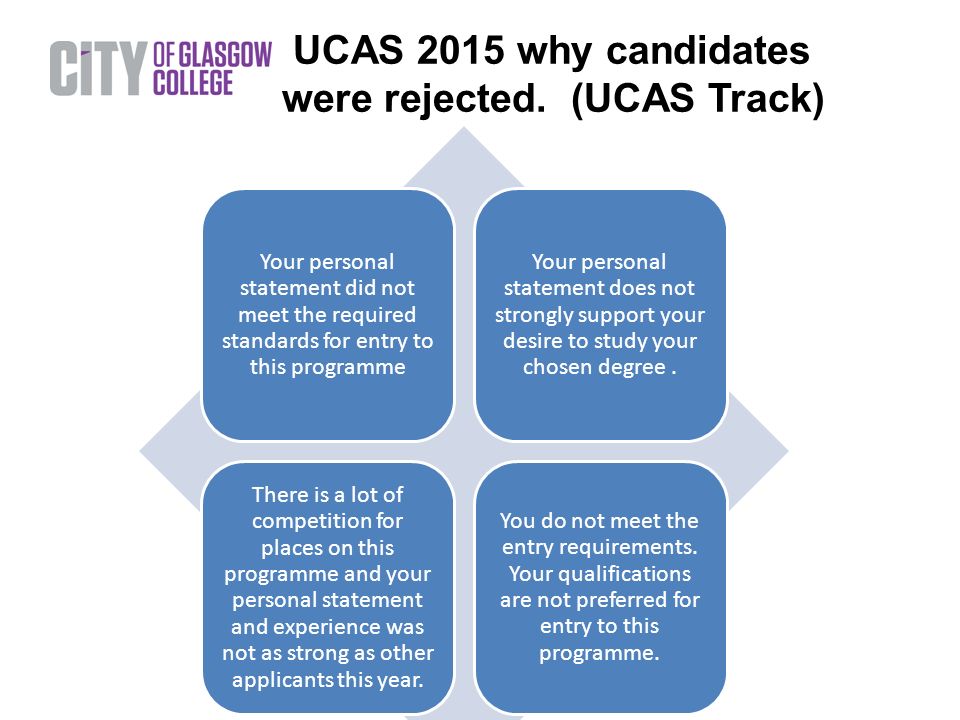 CITY OF GLASGOW COLLEGE

UCAS 2015 why candidates were rejected. (UCAS Track)

Your personal statement did not meet the required standards for entry to this programme

Your personal statement does not strongly support your desire to study your chosen degree .

There is a lot of competition for places on this programme and your personal statement and experience was not as strong as other applicants this year.

You do not meet the entry requirements. Your qualifications are not preferred for entry to this programme.